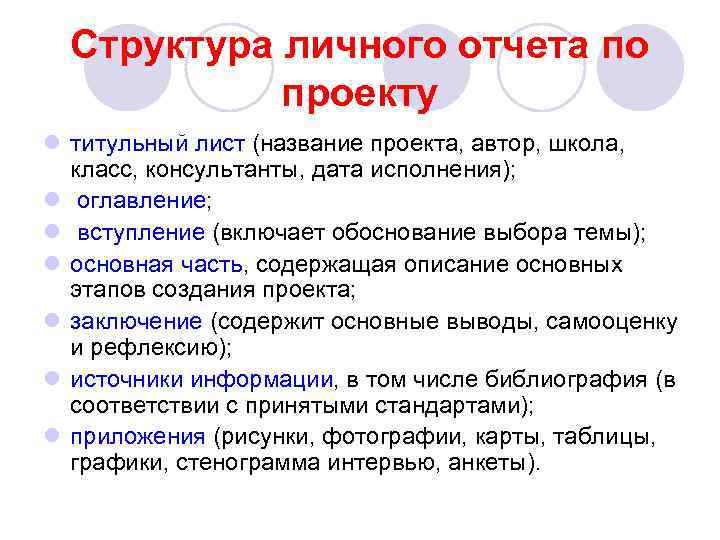 Структура личного отчета по проекту

- титульный лист (название проекта, автор, школа, класс, консультанты, дата исполнения);
- оглавление;
- вступление (включает обоснование выбора темы);
- основная часть, содержащая описание основных этапов создания проекта;
- заключение (содержит основные выводы, самооценку и рефлексию);
- источники информации, в том числе библиография (в соответствии с принятыми стандартами);
- приложения (рисунки, фотографии, карты, таблицы, графики, стенограмма интервью, анкеты).